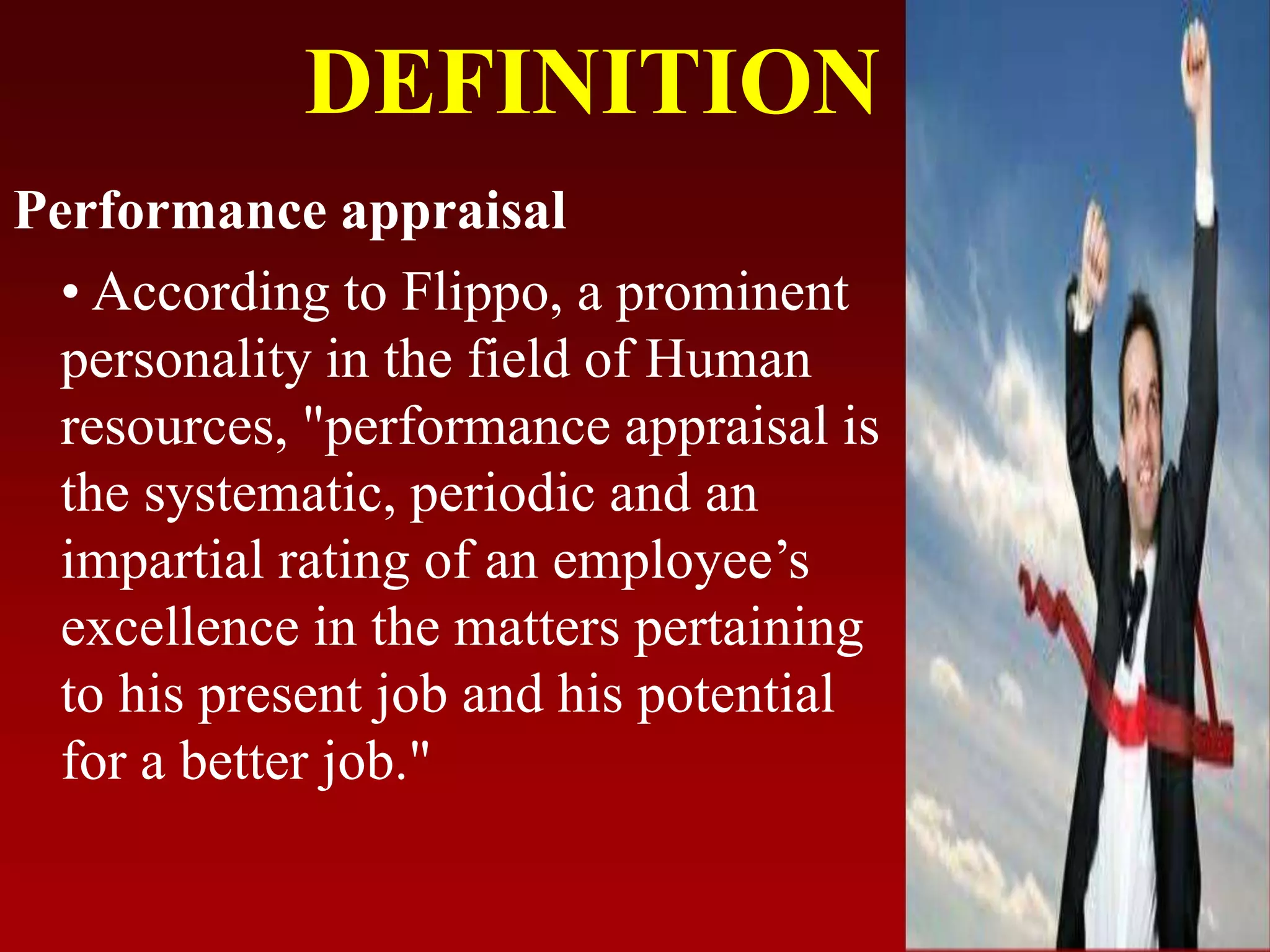 DEFINITION

Performance appraisal

• According to Flippo, a prominent personality in the field of Human resources, "performance appraisal is the systematic, periodic and an impartial rating of an employee’s excellence in the matters pertaining to his present job and his potential for a better job."